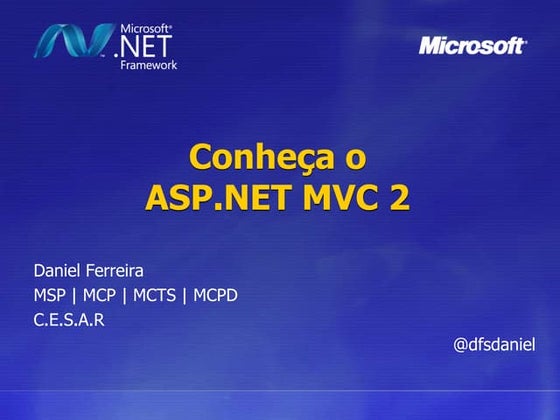 Microsoft®
.NET
Framework

Microsoft®

Conheça o
ASP.NET MVC 2

Daniel Ferreira
MSP | MCP | MCTS | MCPD
C.E.S.A.R

@dfsdaniel